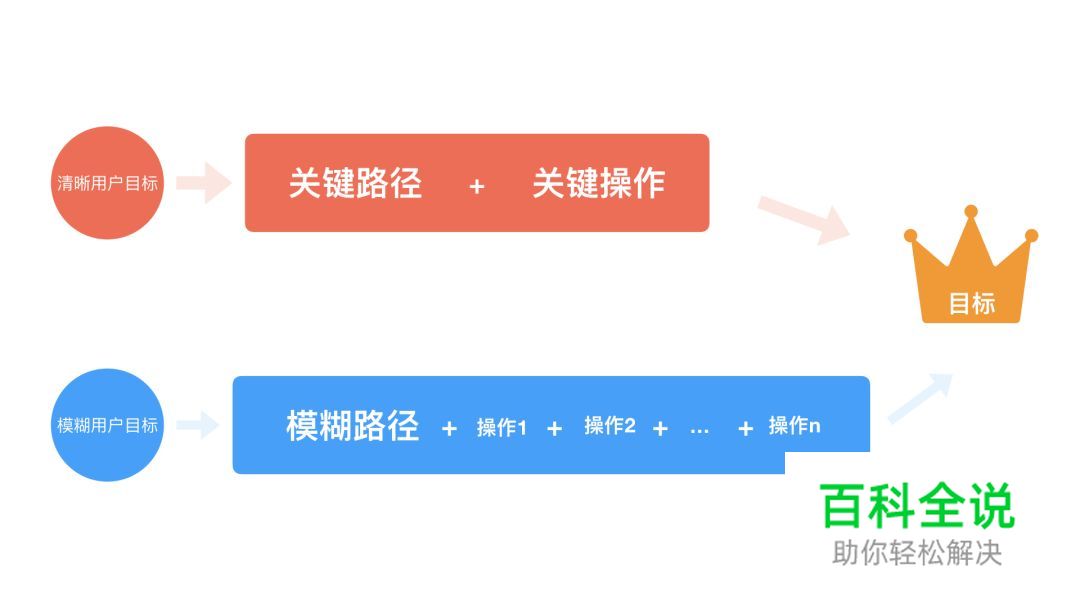 清晰用户目标

关键路径 + 关键操作

目标

模糊用户目标

模糊路径 + 操作1 + 操作2 + … + 操作n

百科全说
助你轻松解决